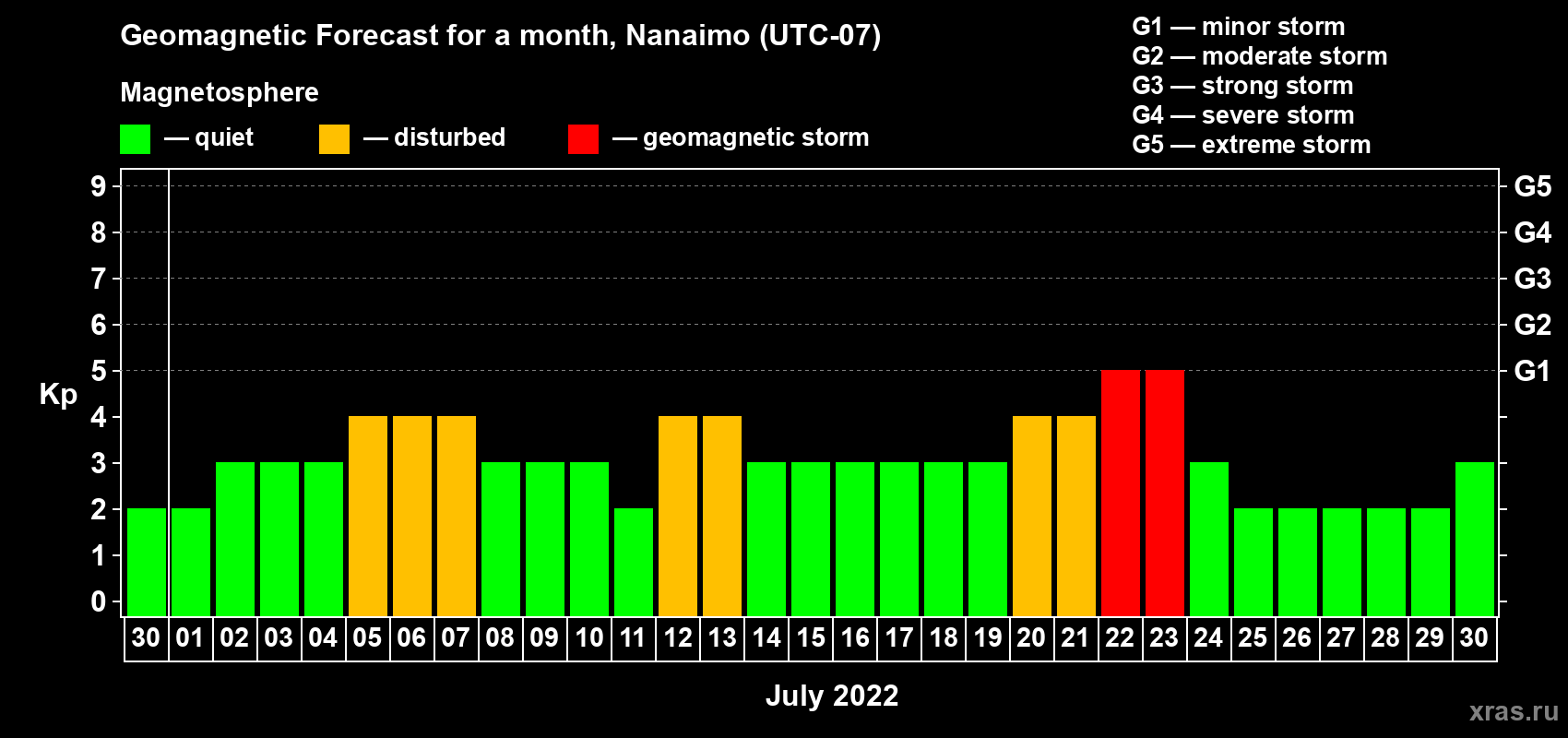 Geomagnetic Forecast for a month, Nanaimo (UTC-07)

Magnetosphere

— quiet — disturbed — geomagnetic storm

G1 — minor storm
G2 — moderate storm
G3 — strong storm
G4 — severe storm
G5 — extreme storm

Kp

9 8 7 6 5 4 3 2 1 0

G5 G4 G3 G2 G1

30 01 02 03 04 05 06 07 08 09 10 11 12 13 14 15 16 17 18 19 20 21 22 23 24 25 26 27 28 29 30

July 2022

xras.ru